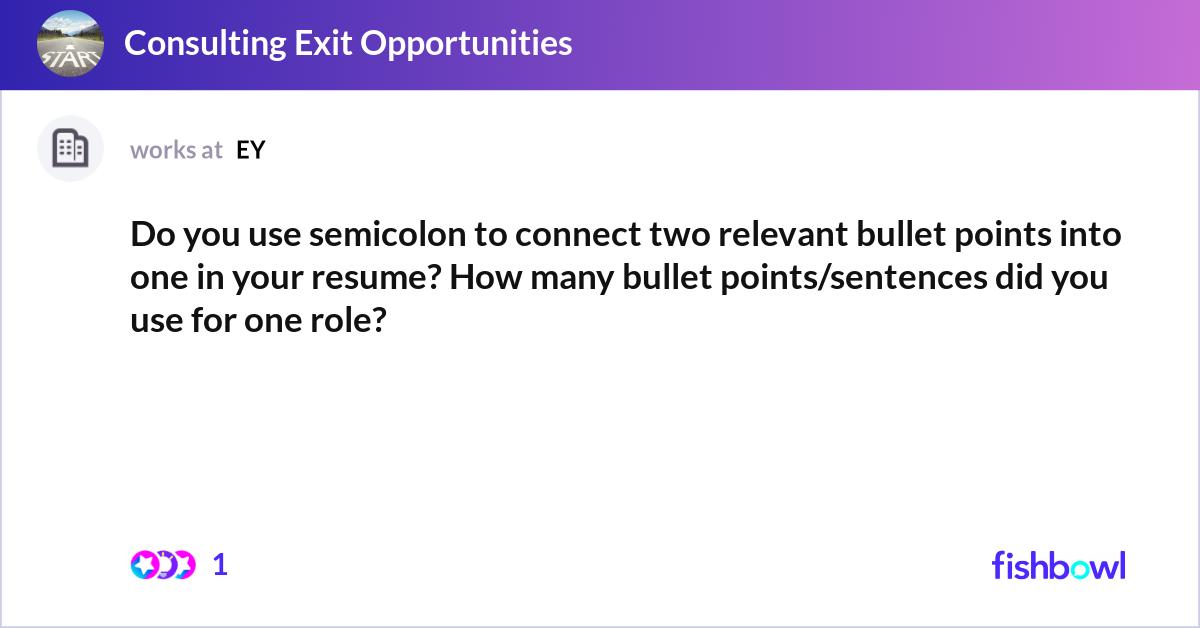 START

Consulting Exit Opportunities

works at EY

Do you use semicolon to connect two relevant bullet points into one in your resume? How many bullet points/sentences did you use for one role?

1

fishbowl